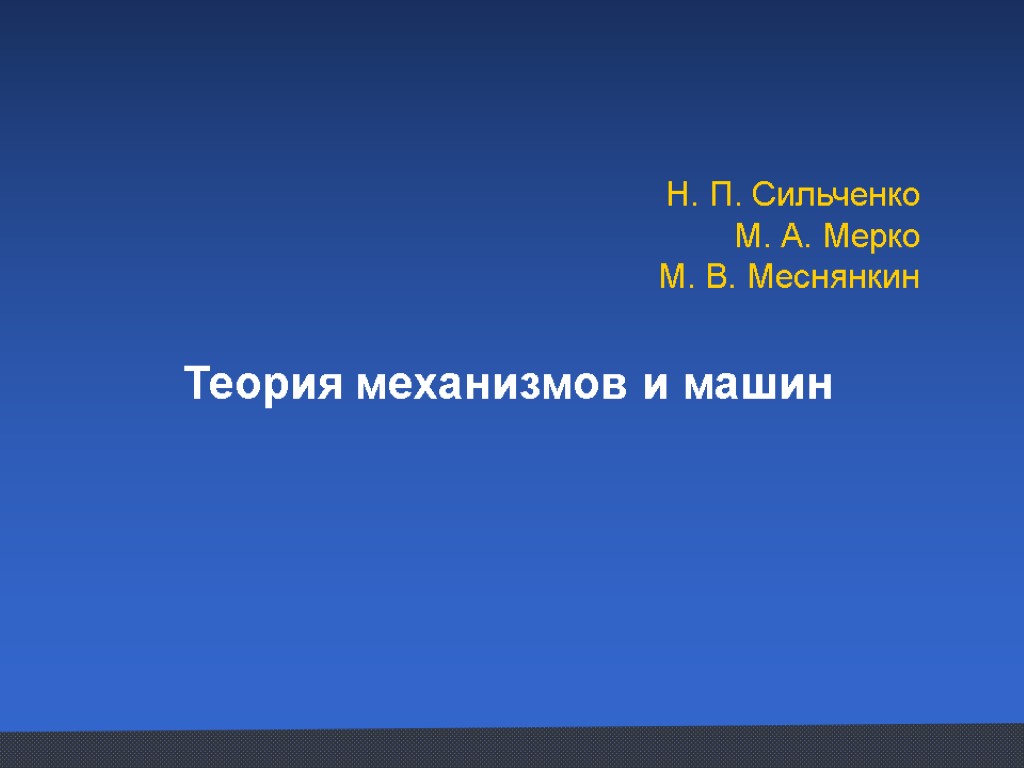 Н. П. Сильченко
М. А. Мерко
М. В. Меснянкин

Теория механизмов и машин